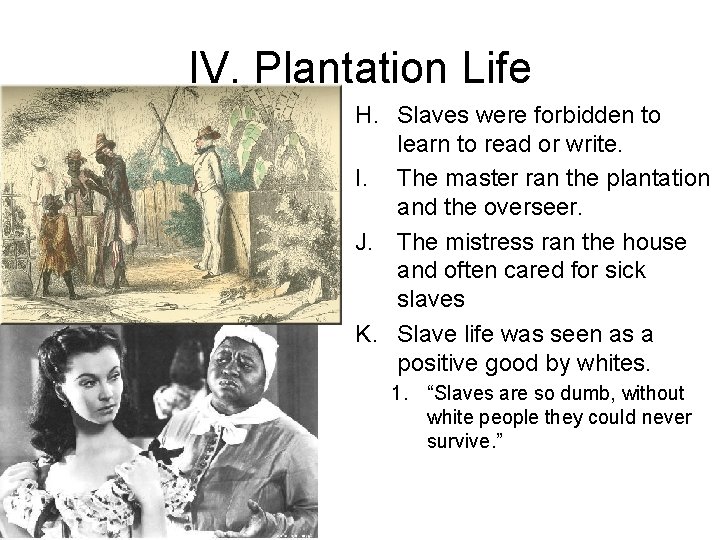 IV. Plantation Life

H. Slaves were forbidden to learn to read or write.

I. The master ran the plantation and the overseer.

J. The mistress ran the house and often cared for sick slaves

K. Slave life was seen as a positive good by whites.

1. “Slaves are so dumb, without white people they could never survive.”